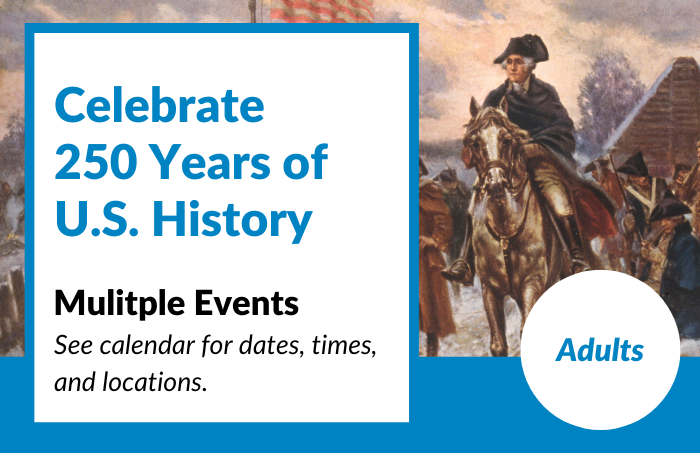 Celebrate 250 Years of U.S. History

Mulitple Events

See calendar for dates, times, and locations.

Adults